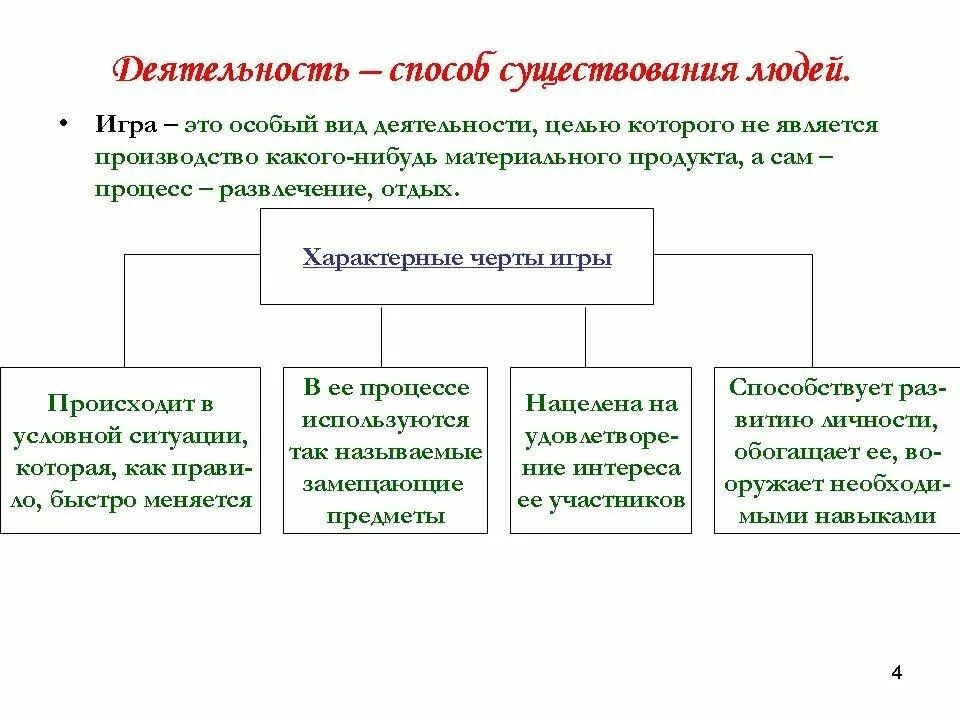 Деятельность – способ существования людей.

• Игра – это особый вид деятельности, целью которого не является производство какого-нибудь материального продукта, а сам – процесс – развлечение, отдых.

Характерные черты игры

Происходит в условной ситуации, которая, как правило, быстро меняется

В ее процессе используются так называемые замещающие предметы

Нацелена на удовлетворение интереса ее участников

Способствует развитию личности, обогащает ее, вооружает необходимыми навыками

4